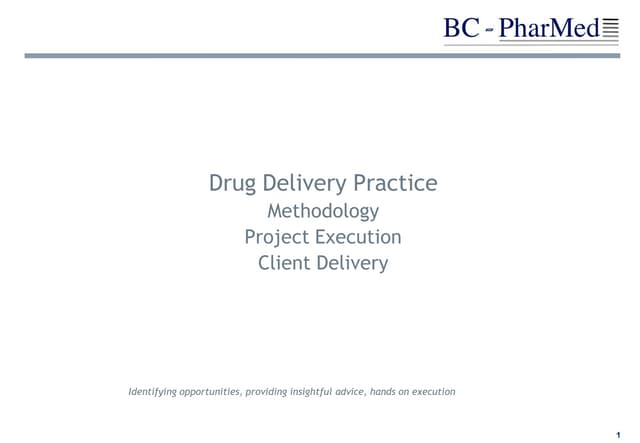 BC - PharMed

Drug Delivery Practice
Methodology
Project Execution
Client Delivery

Identifying opportunities, providing insightful advice, hands on execution

1